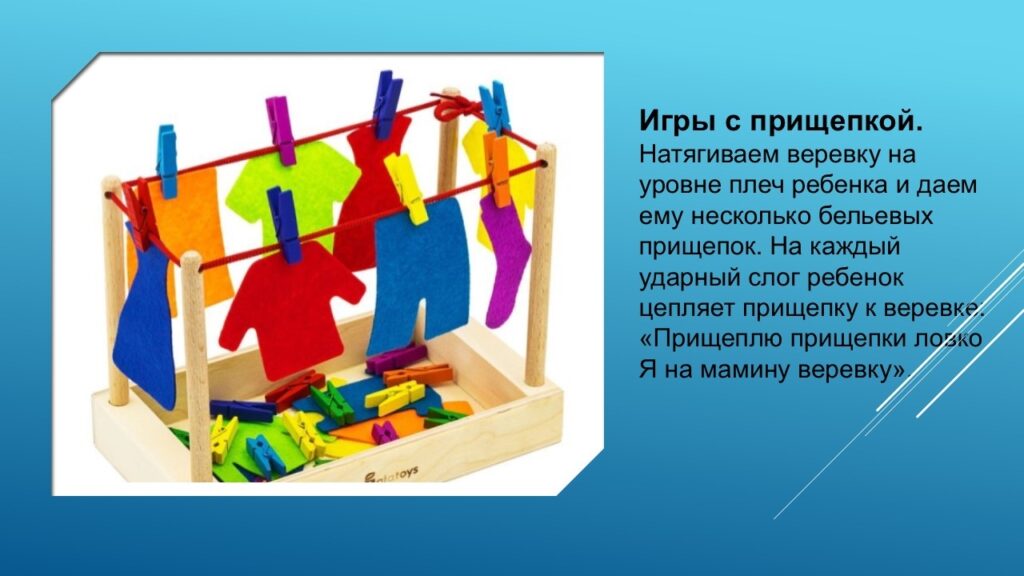 Игры с прищепкой.

Натягиваем веревку на уровне плеч ребенка и даем ему несколько бельевых прищепок. На каждый ударный слог ребенок цепляет прищепку к веревке: «Прищеплю прищепки ловко
Я на мамину веревку».